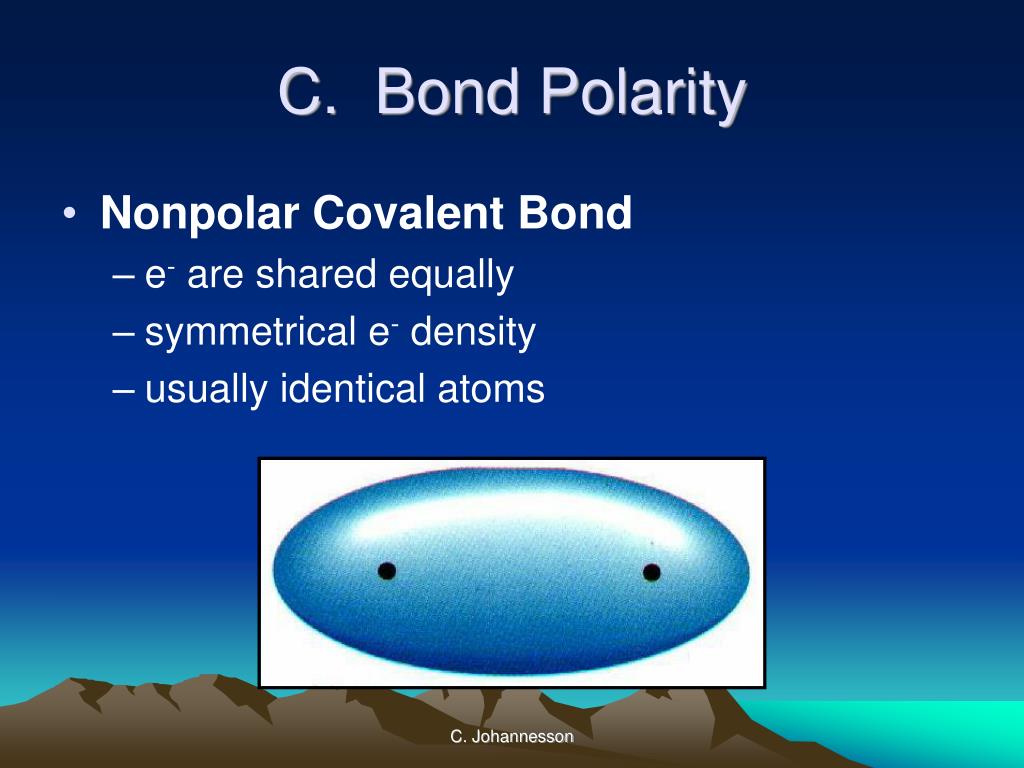 C. Bond Polarity

• Nonpolar Covalent Bond
– $e^-$ are shared equally
– symmetrical $e^-$ density
– usually identical atoms

C. Johannesson